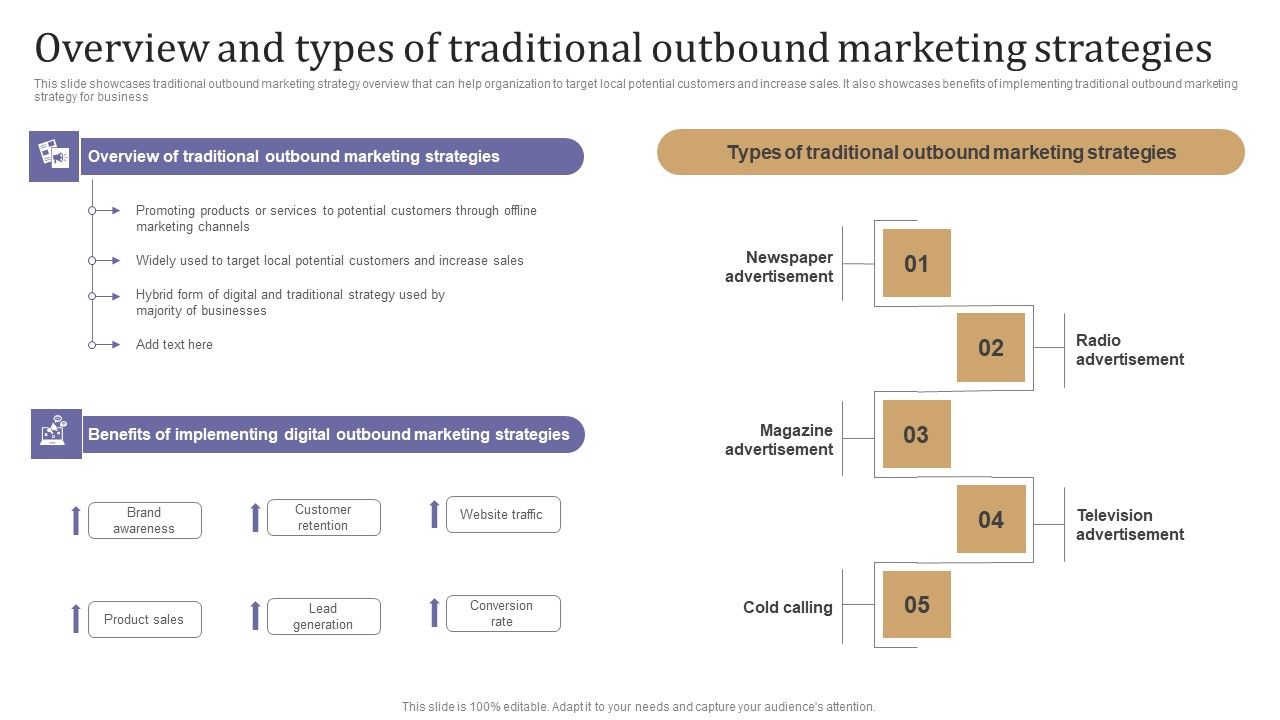 Overview and types of traditional outbound marketing strategies

This slide showcases traditional outbound marketing strategy overview that can help organization to target local potential customers and increase sales. It also showcases benefits of implementing traditional outbound marketing strategy for business

Overview of traditional outbound marketing strategies

Promoting products or services to potential customers through offline marketing channels

Widely used to target local potential customers and increase sales

Hybrid form of digital and traditional strategy used by majority of businesses

Add text here

Benefits of implementing digital outbound marketing strategies

Brand awareness

Customer retention

Website traffic

Product sales

Lead generation

Conversion rate

Types of traditional outbound marketing strategies

Newspaper advertisement

01

02

Radio advertisement

Magazine advertisement

03

04

Television advertisement

Cold calling

05

This slide is 100% editable. Adapt it to your needs and capture your audience's attention.